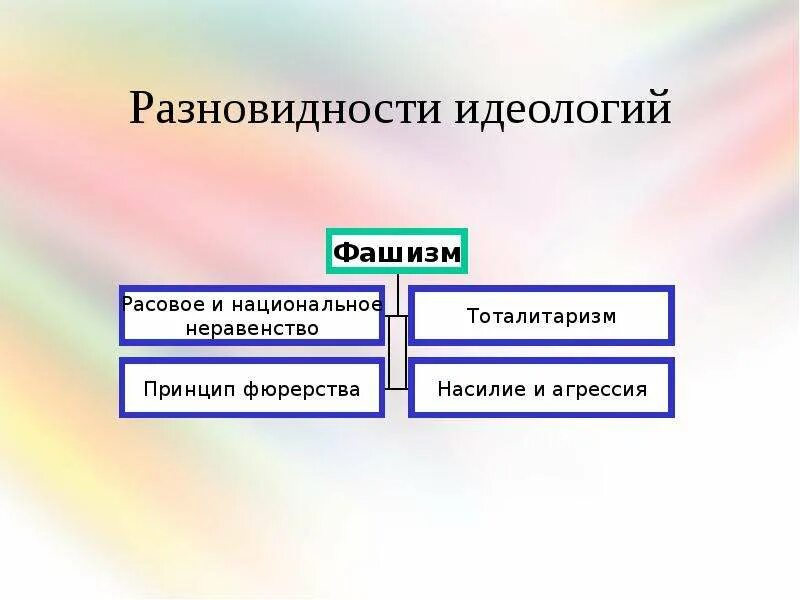 Разновидности идеологий

Фашизм

Расовое и национальное неравенство

Тоталитаризм

Принцип фюрерства

Насилие и агрессия